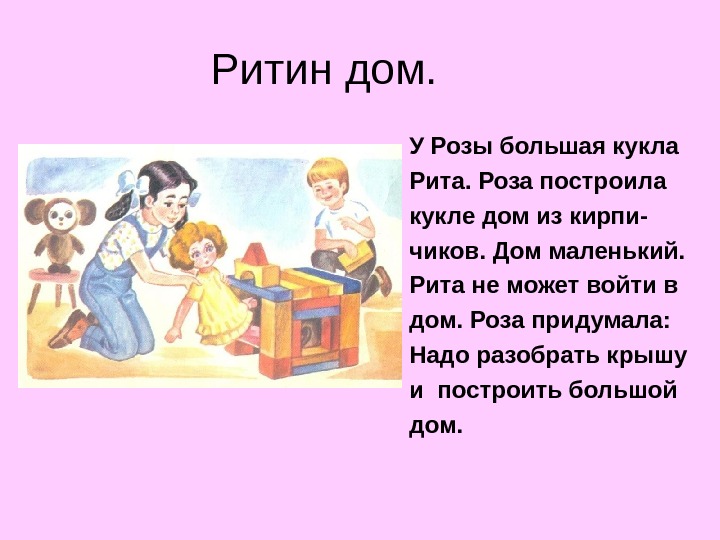 Ритин дом.

У Розы большая кукла Рита. Роза построила кукле дом из кирпичиков. Дом маленький. Рита не может войти в дом. Роза придумала: Надо разобрать крышу и построить большой дом.